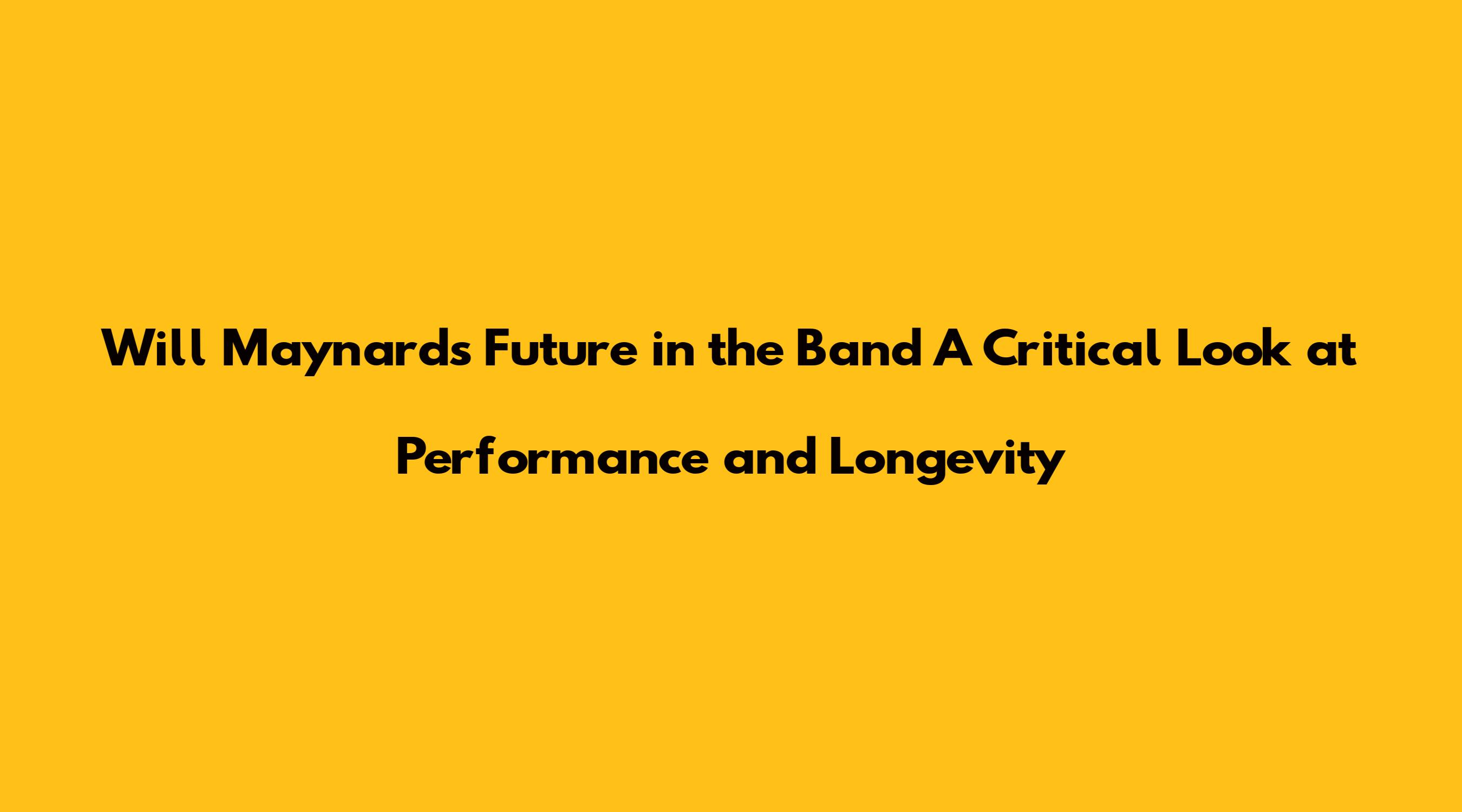 Will Maynards Future in the Band A Critical Look at Performance and Longevity